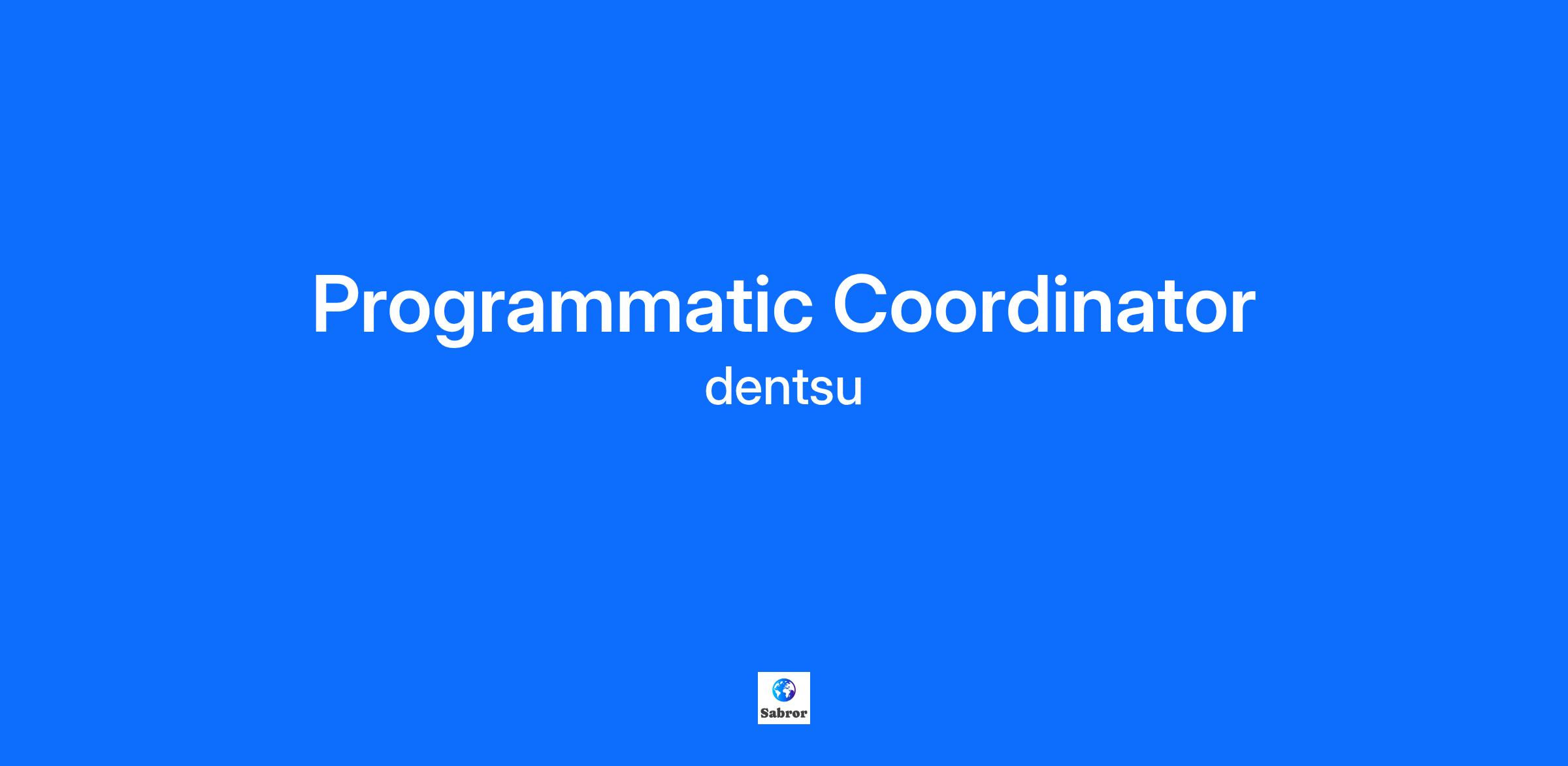 Programmatic Coordinator
dentsu

Sabror